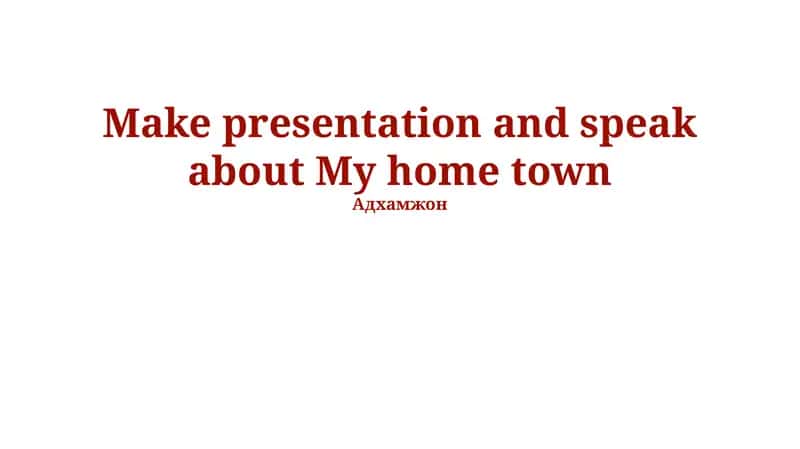 Make presentation and speak about My home town
Адхамжон